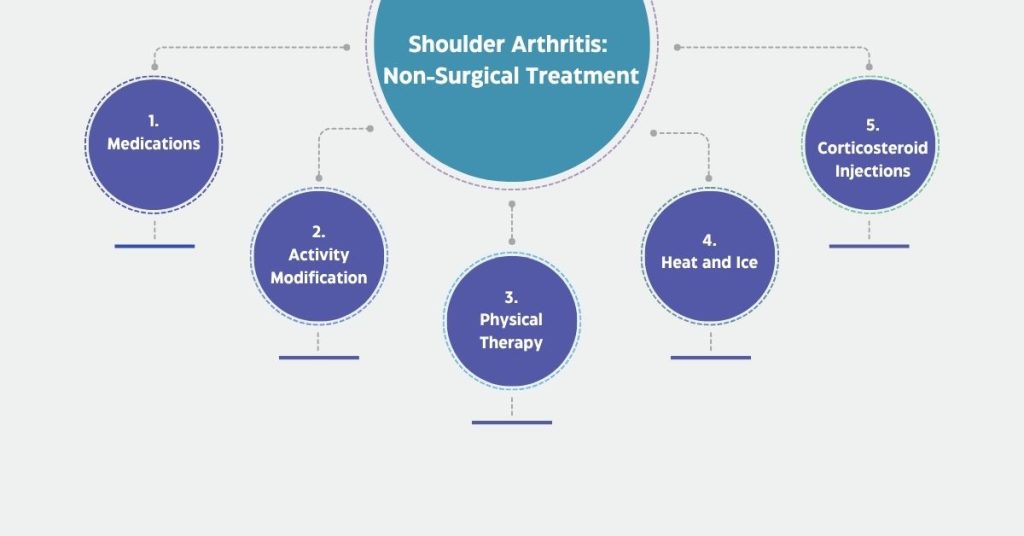 Shoulder Arthritis: Non-Surgical Treatment

1. Medications

2. Activity Modification

3. Physical Therapy

4. Heat and Ice

5. Corticosteroid Injections